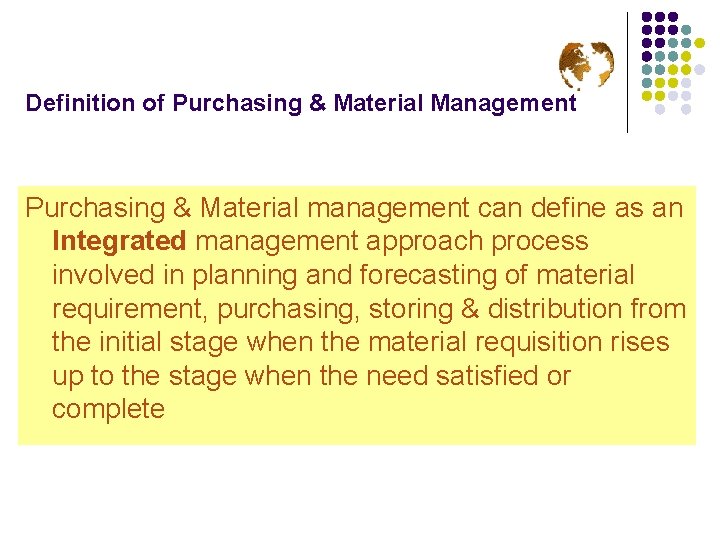 Definition of Purchasing & Material Management

Purchasing & Material management can define as an Integrated management approach process involved in planning and forecasting of material requirement, purchasing, storing & distribution from the initial stage when the material requisition rises up to the stage when the need satisfied or complete